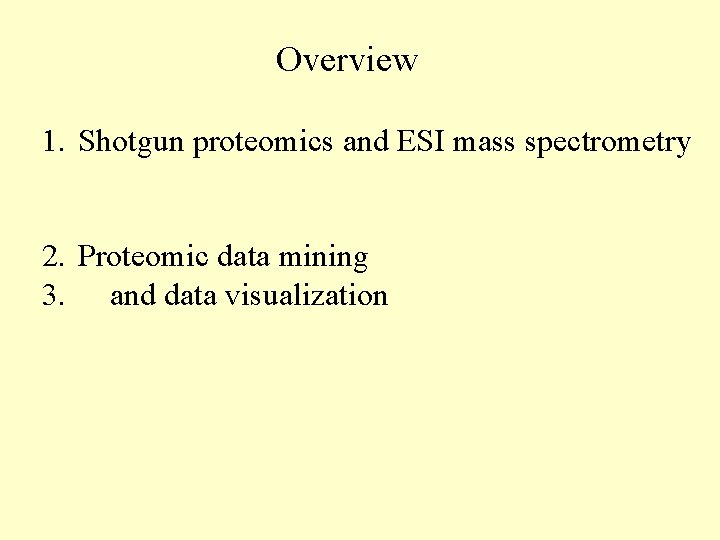 Overview

1. Shotgun proteomics and ESI mass spectrometry

2. Proteomic data mining
3. and data visualization